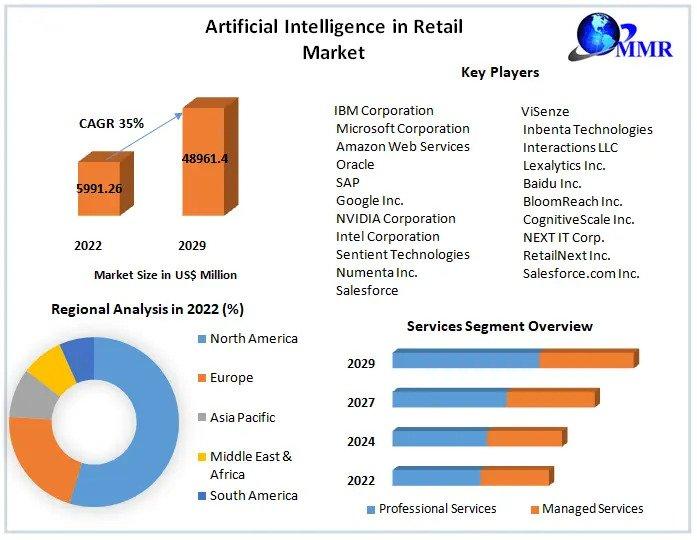 Artificial Intelligence in Retail Market

MMR

Key Players

CAGR 35%

5991.26

48961.4

2022

2029

Market Size in US$ Million

IBM Corporation
Microsoft Corporation
Amazon Web Services
Oracle
SAP
Google Inc.
NVIDIA Corporation
Intel Corporation
Sentient Technologies
Numenta Inc.
Salesforce

ViSenze
Inbenta Technologies
Interactions LLC
Lexalytics Inc.
Baidu Inc.
BloomReach Inc.
CognitiveScale Inc.
NEXT IT Corp.
RetailNext Inc.
Salesforce.com Inc.

Regional Analysis in 2022 (%)

North America
Europe
Asia Pacific
Middle East & Africa
South America

Services Segment Overview

2029
2027
2024
2022

Professional Services
Managed Services